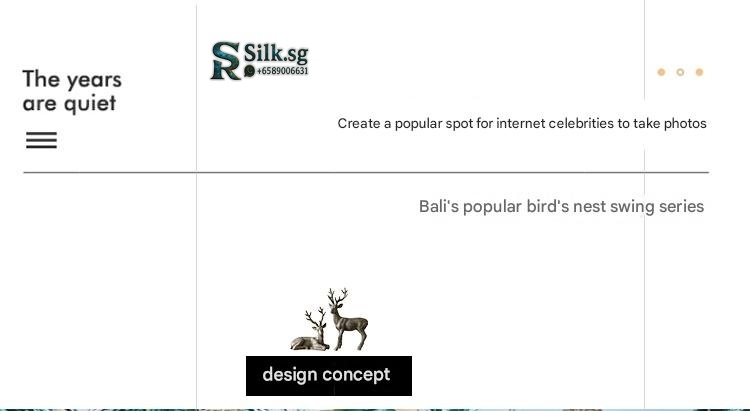 The years are quiet

SR Silk.sg
+6589006631

Create a popular spot for internet celebrities to take photos

Bali's popular bird's nest swing series

design concept